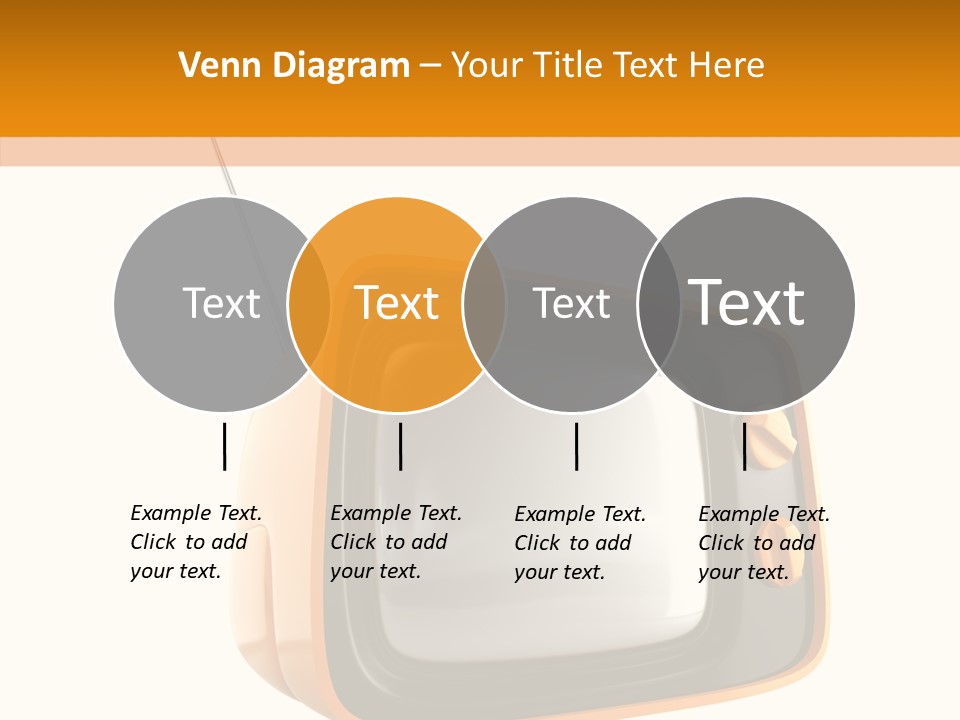 Venn Diagram – Your Title Text Here

Text

Text

Text

Text

Example Text. Click to add your text.

Example Text. Click to add your text.

Example Text. Click to add your text.

Example Text. Click to add your text.